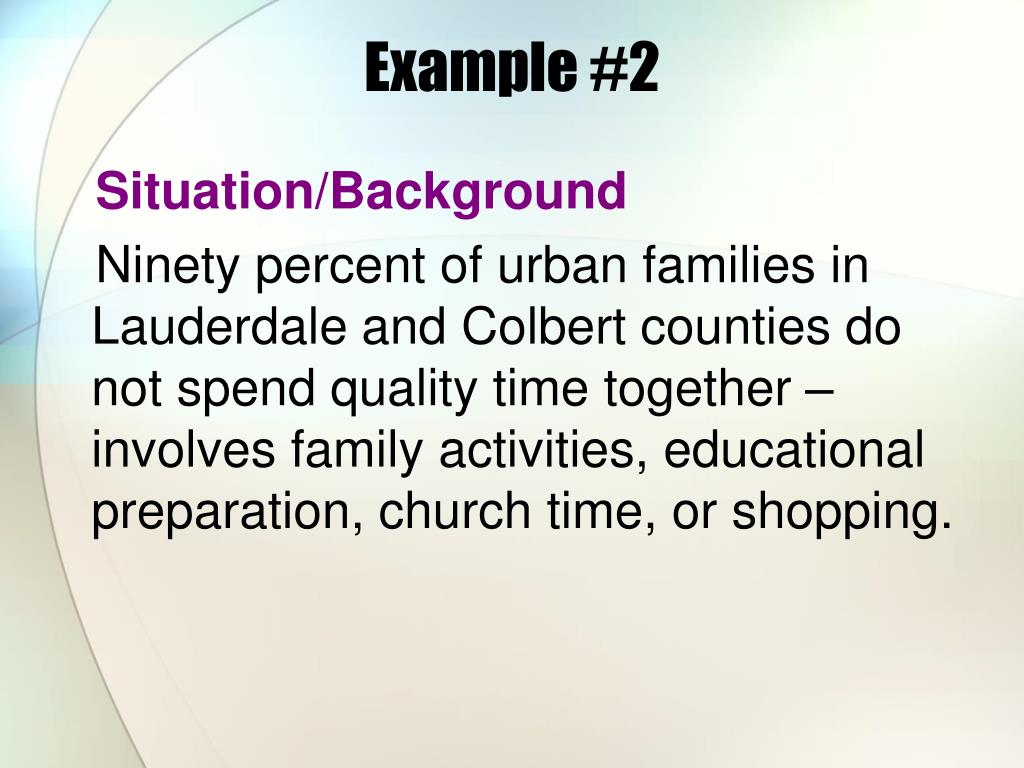 Example #2

Situation/Background

Ninety percent of urban families in Lauderdale and Colbert counties do not spend quality time together – involves family activities, educational preparation, church time, or shopping.